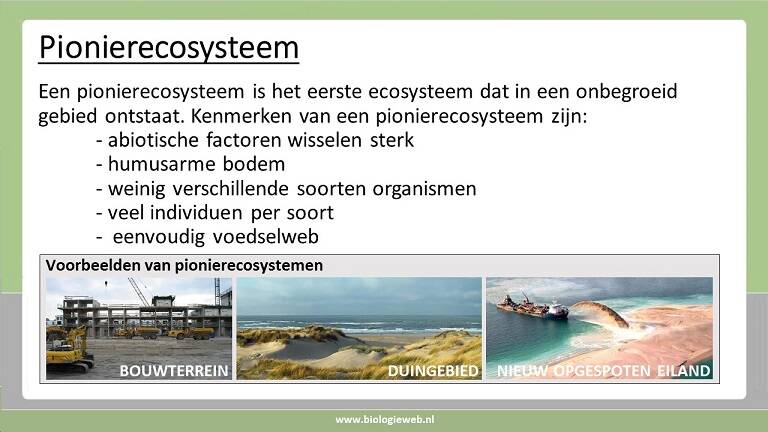 Pionierecosysteem

Een pionierecosysteem is het eerste ecosysteem dat in een onbegroeid gebied ontstaat. Kenmerken van een pionierecosysteem zijn:
- abiotische factoren wisselen sterk
- humusarme bodem
- weinig verschillende soorten organismen
- veel individuen per soort
- eenvoudig voedselweb

Voorbeelden van pionierecosystemen

BOUWTERREIN

DUINGEBIED

NIEUW OPGESPOTEN EILAND

www.biologieweb.nl